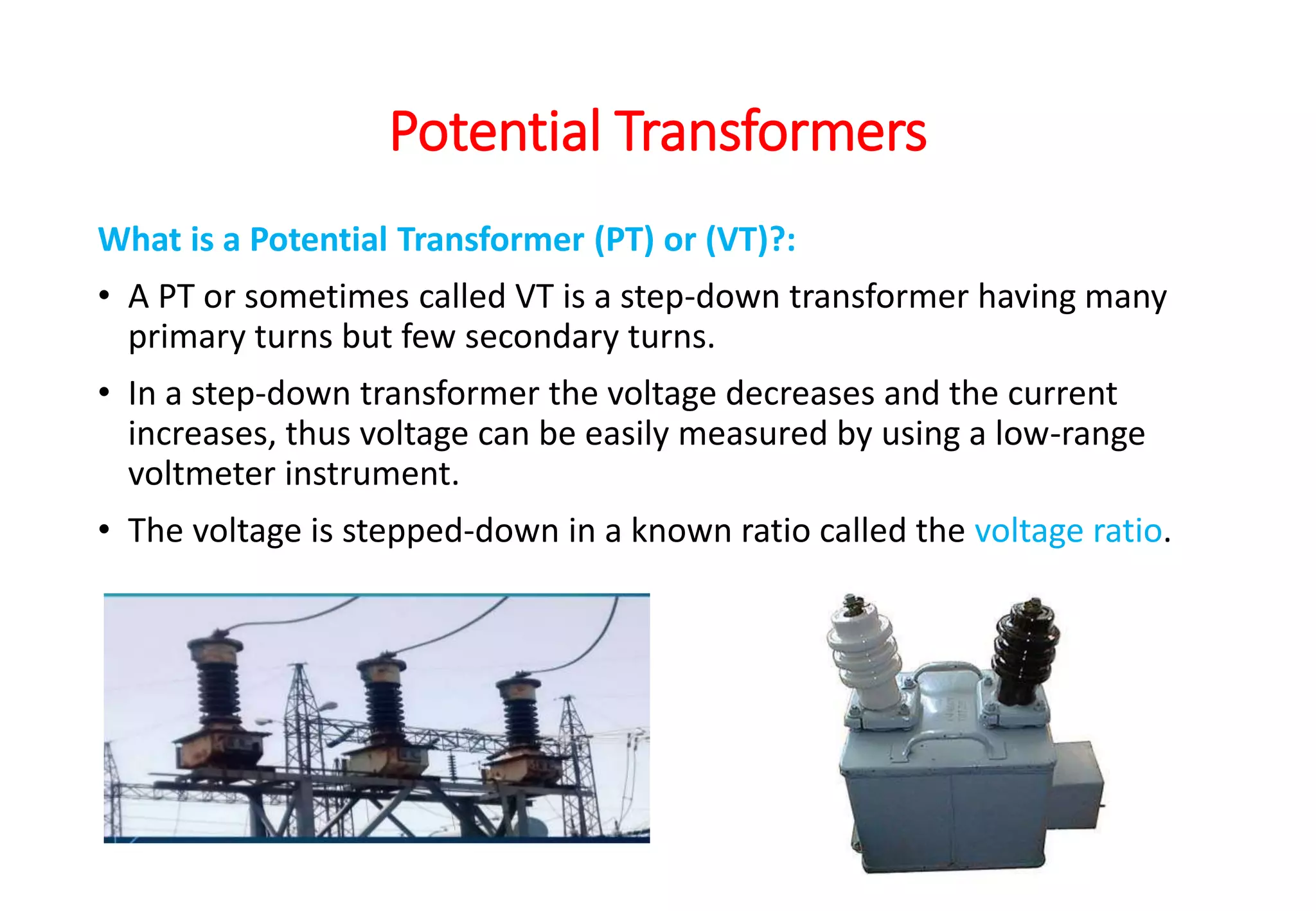 Potential Transformers

What is a Potential Transformer (PT) or (VT)?:

• A PT or sometimes called VT is a step-down transformer having many primary turns but few secondary turns.

• In a step-down transformer the voltage decreases and the current increases, thus voltage can be easily measured by using a low-range voltmeter instrument.

• The voltage is stepped-down in a known ratio called the voltage ratio.